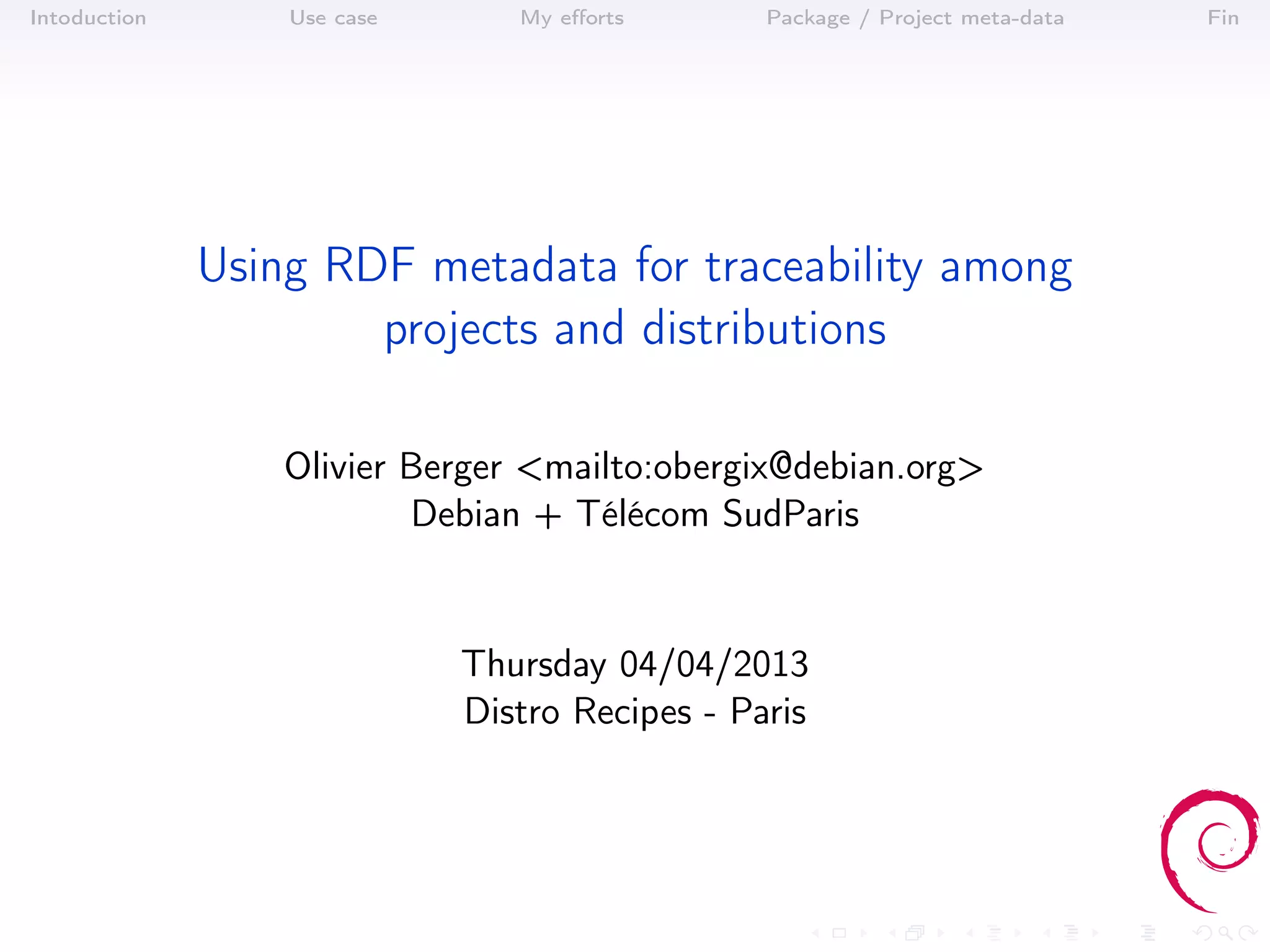 Intoduction Use case My efforts Package / Project meta-data Fin

Using RDF metadata for traceability among projects and distributions

Olivier Berger <mailto:obergix@debian.org>
Debian + Télécom SudParis

Thursday 04/04/2013
Distro Recipes - Paris